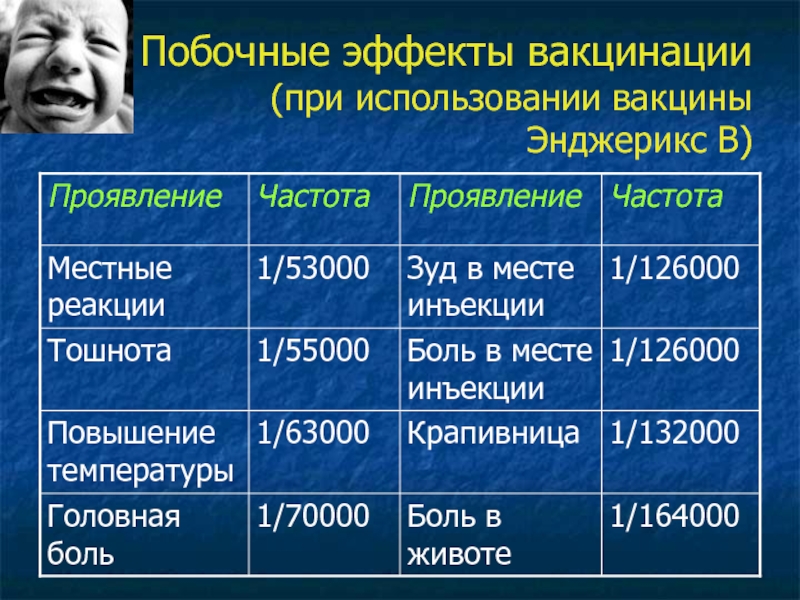 Побочные эффекты вакцинации (при использовании вакцины Энджерикс В)

| Проявление | Частота | Проявление | Частота |
|---|---|---|---|
| Местные реакции | 1/53000 | Зуд в месте инъекции | 1/126000 |
| Тошнота | 1/55000 | Боль в месте инъекции | 1/126000 |
| Повышение температуры | 1/63000 | Крапивница | 1/132000 |
| Головная боль | 1/70000 | Боль в животе | 1/164000 |